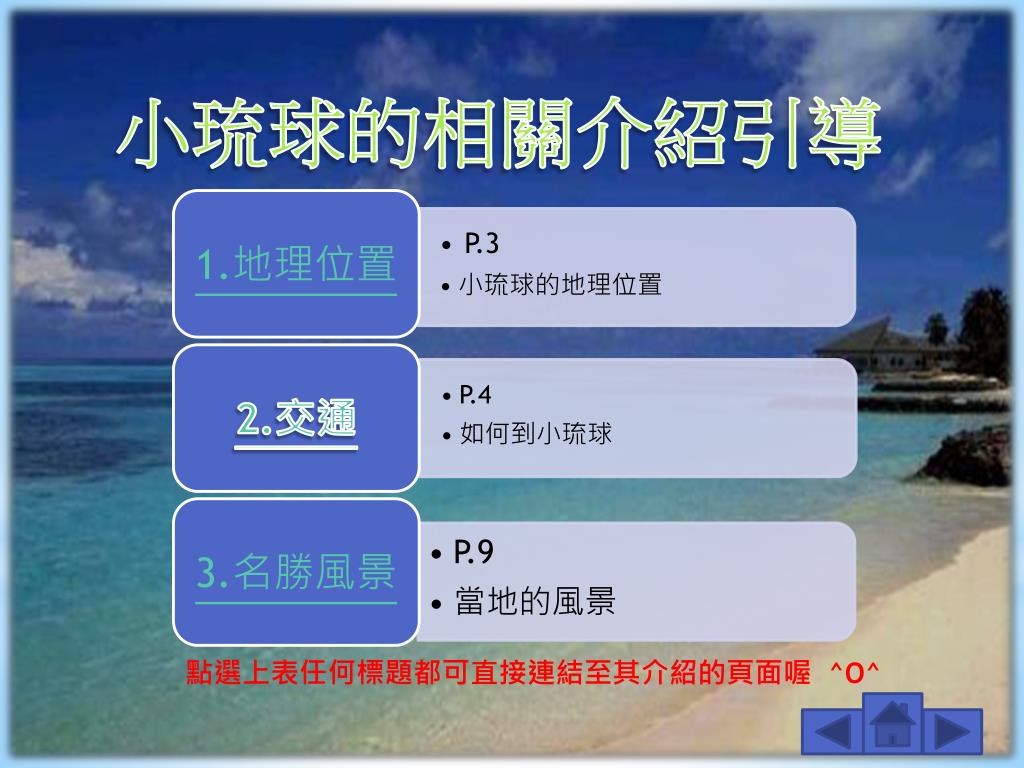 小琉球的相關介紹引導

1.地理位置
• P.3
• 小琉球的地理位置

2.交通
• P.4
• 如何到小琉球

3.名勝風景
• P.9
• 當地的風景

點選上表任何標題都可直接連結至其介紹的頁面喔 ^O^